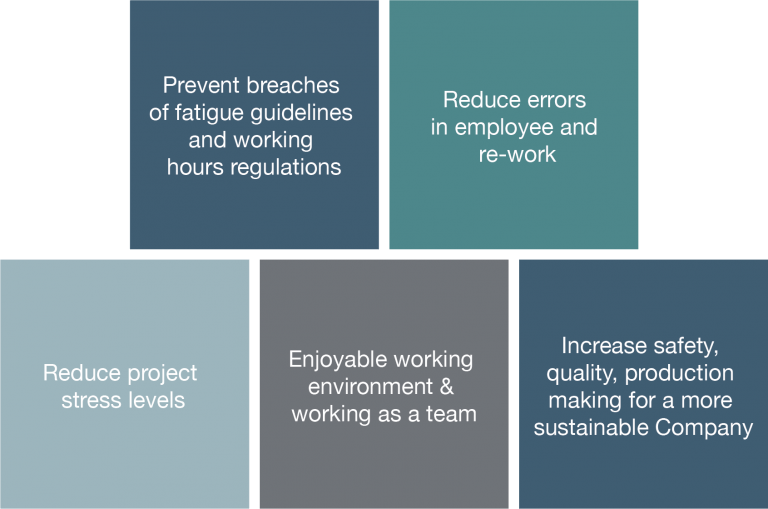 Prevent breaches of fatigue guidelines and working hours regulations

Reduce errors in employee and re-work

Reduce project stress levels

Enjoyable working environment & working as a team

Increase safety, quality, production making for a more sustainable Company